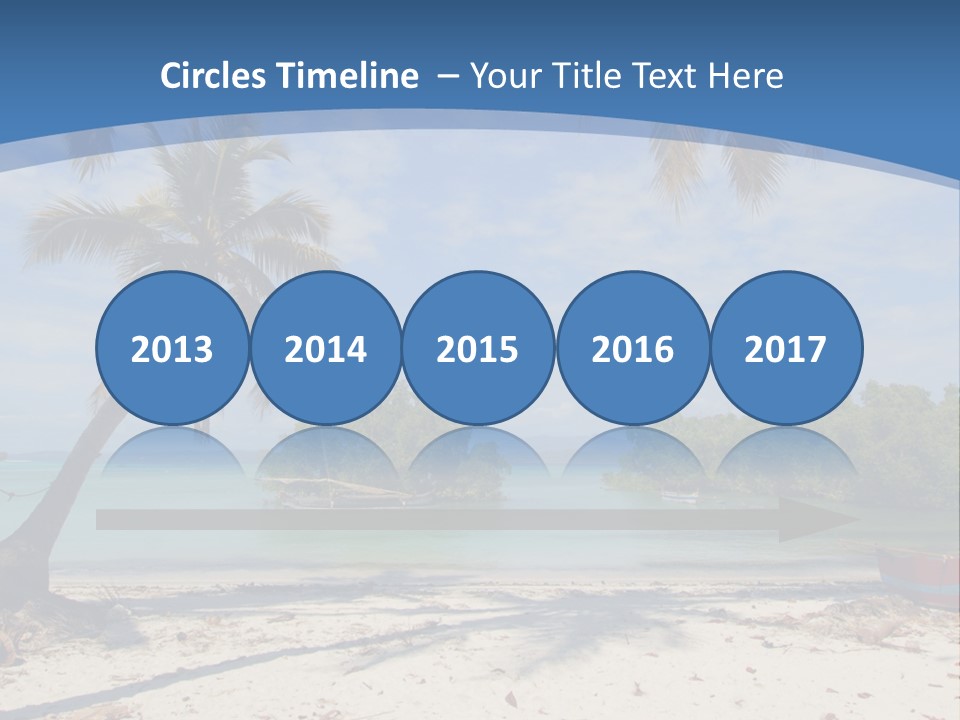 Circles Timeline – Your Title Text Here

2013

2014

2015

2016

2017